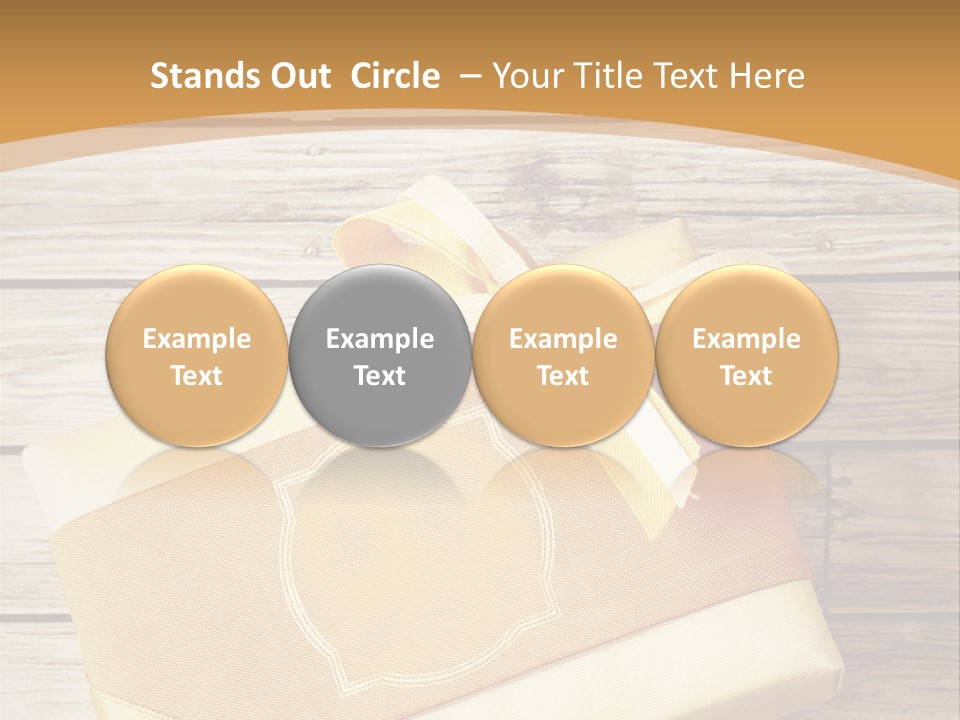 Stands Out Circle – Your Title Text Here

Example Text

Example Text

Example Text

Example Text